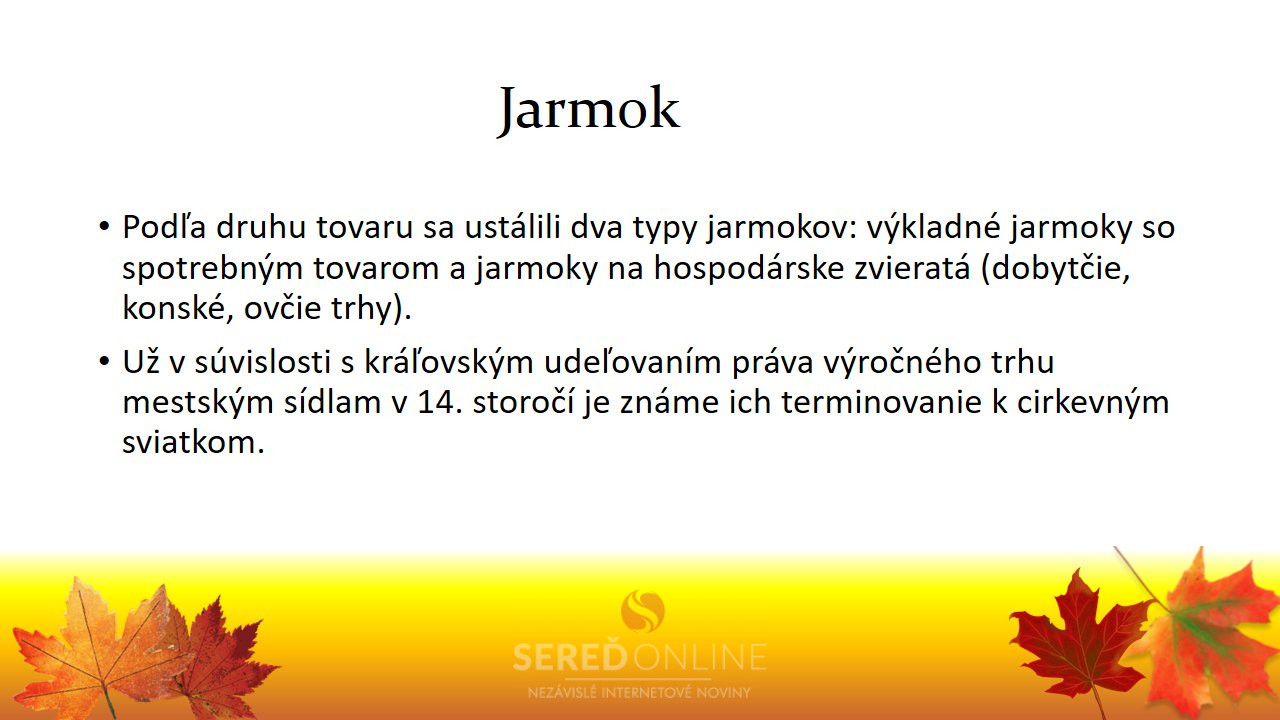 Jarmok

• Podľa druhu tovaru sa ustálili dva typy jarmokov: výkladné jarmoky so spotrebným tovarom a jarmoky na hospodárske zvieratá (dobytčie, konské, ovčie trhy).

• Už v súvislosti s kráľovským udeľovaním práva výročného trhu mestským sídlam v 14. storočí je známe ich terminovanie k cirkevným sviatkom.

SEREĎONLINE
NEZÁVISLÉ INTERNETOVÉ NOVINY